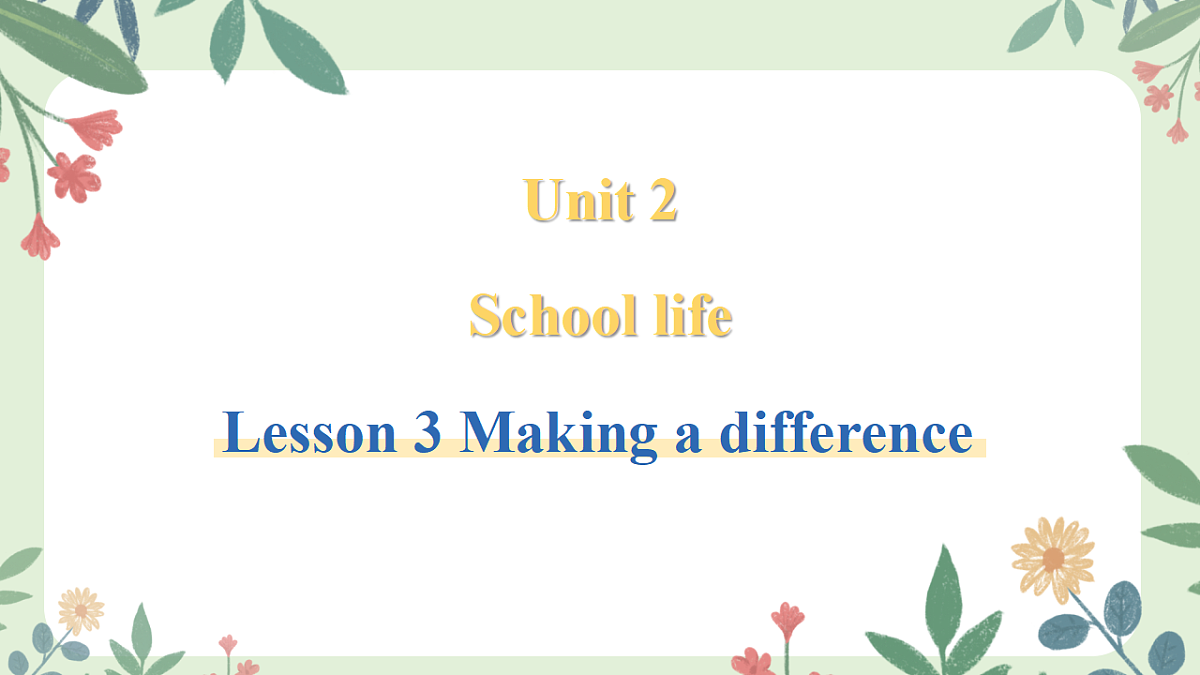 Unit 2

School life

Lesson 3 Making a difference